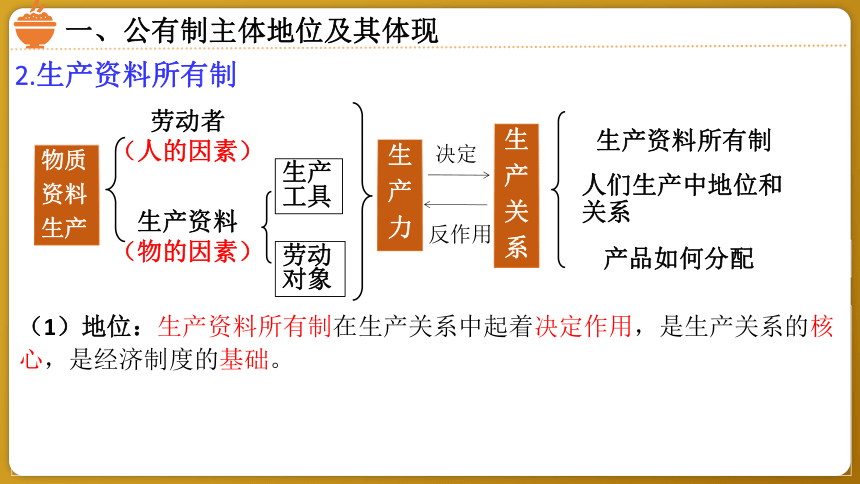 一、公有制主体地位及其体现

2.生产资料所有制

物质资料生产

劳动者
（人的因素）

生产资料
（物的因素）

生产工具

劳动对象

生产力

决定

反作用

生产关系

生产资料所有制

人们生产中地位和关系

产品如何分配

（1）地位：生产资料所有制在生产关系中起着决定作用，是生产关系的核心，是经济制度的基础。